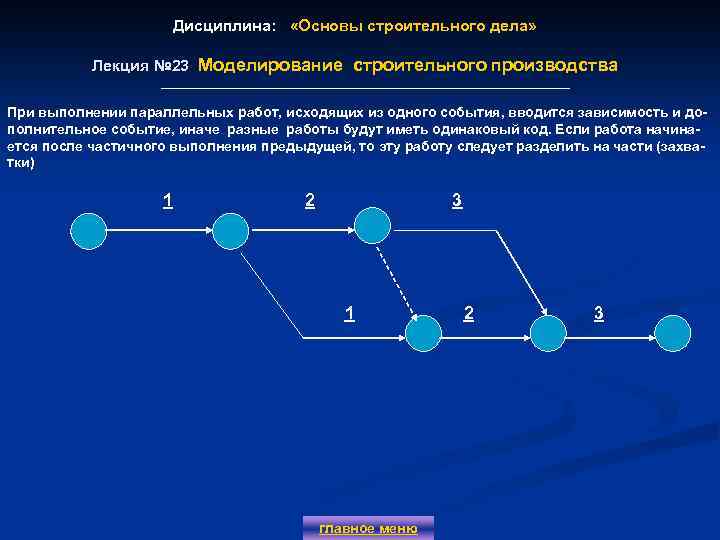 Дисциплина: «Основы строительного дела»

Лекция №23 Моделирование строительного производства

При выполнении параллельных работ, исходящих из одного события, вводится зависимость и дополнительное событие, иначе разные работы будут иметь одинаковый код. Если работа начинается после частичного выполнения предыдущей, то эту работу следует разделить на части (захватки)

1
2
3
1
2
3

главное меню